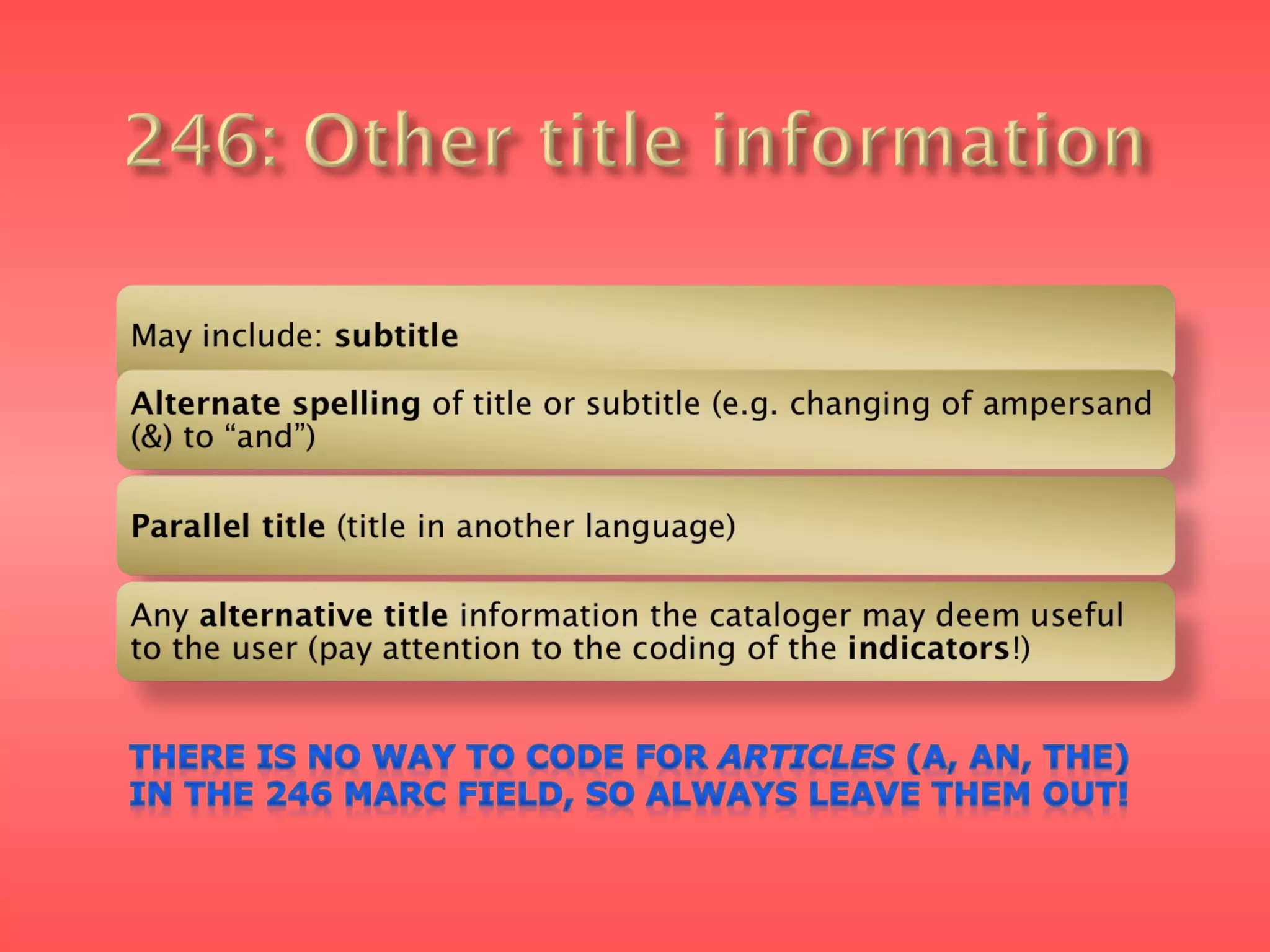 246: Other title information

May include: subtitle

Alternate spelling of title or subtitle (e.g. changing of ampersand (&) to “and”)

Parallel title (title in another language)

Any alternative title information the cataloger may deem useful to the user (pay attention to the coding of the indicators!)

THERE IS NO WAY TO CODE FOR ARTICLES (A, AN, THE) IN THE 246 MARC FIELD, SO ALWAYS LEAVE THEM OUT!